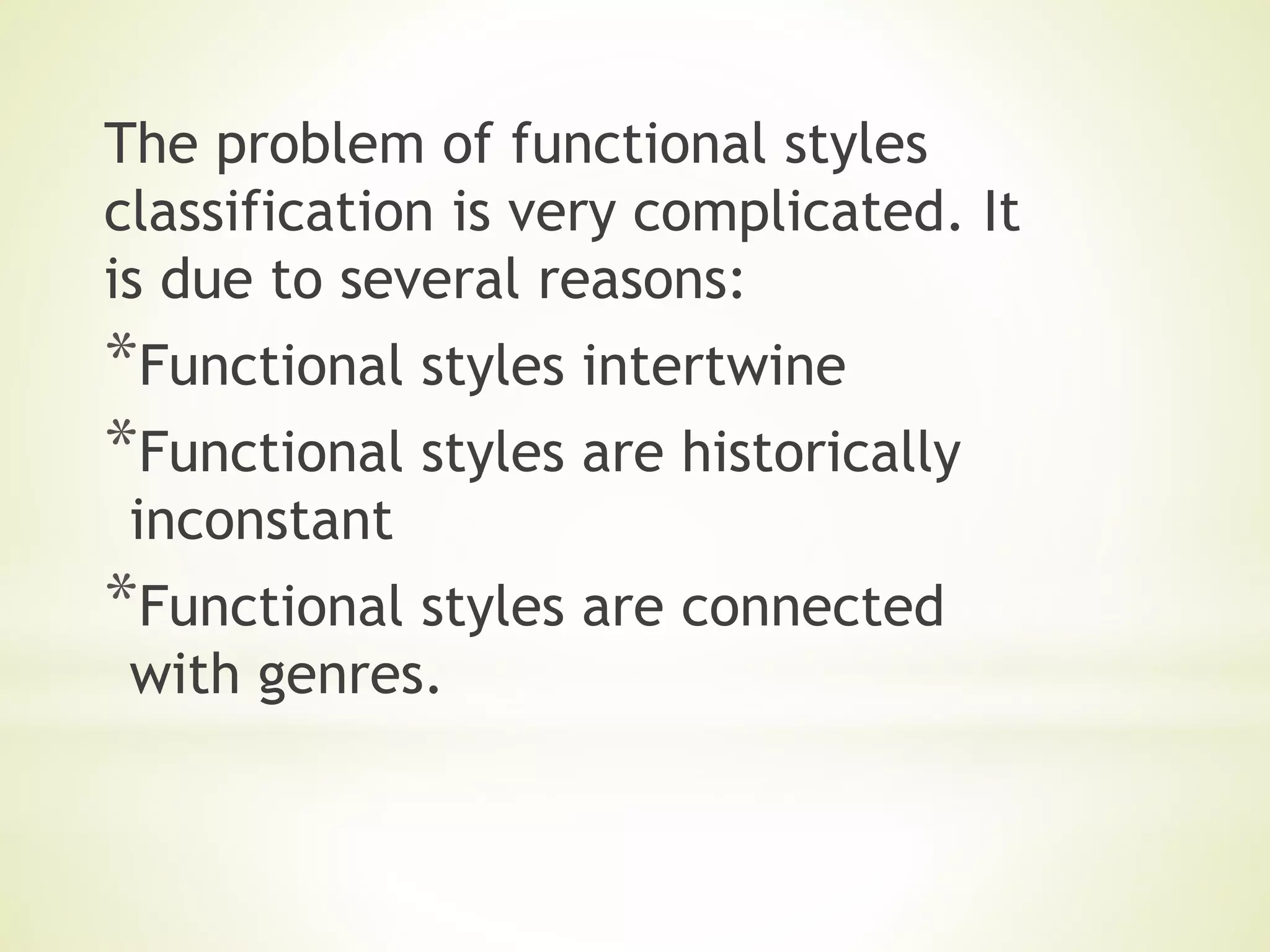 The problem of functional styles classification is very complicated. It is due to several reasons:

*Functional styles intertwine

*Functional styles are historically inconstant

*Functional styles are connected with genres.